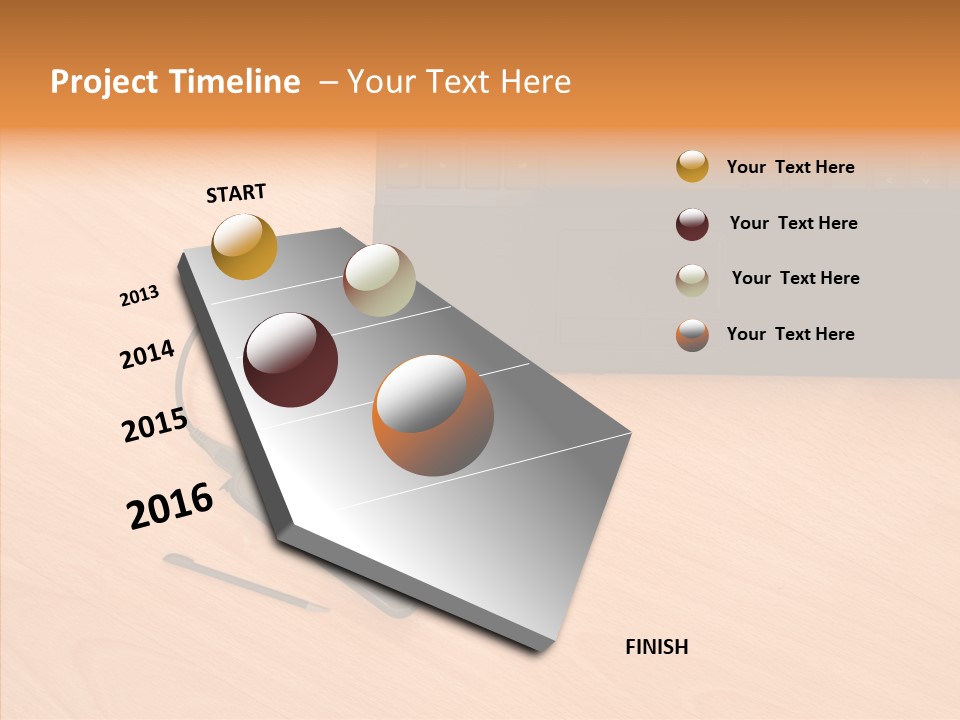 Project Timeline – Your Text Here

START

2013

2014

2015

2016

FINISH

Your Text Here

Your Text Here

Your Text Here

Your Text Here